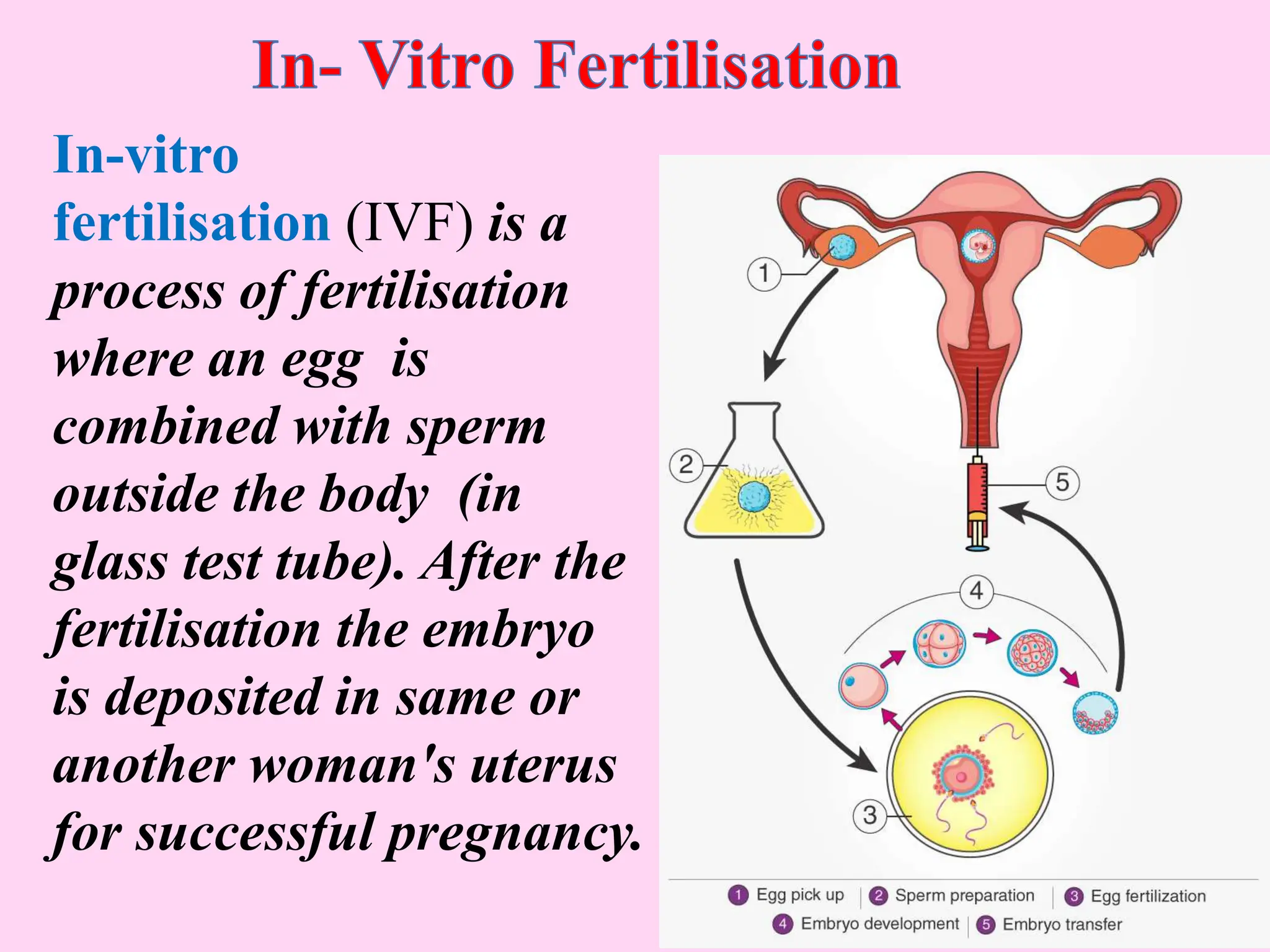 In- Vitro Fertilisation

In-vitro fertilisation (IVF) is a process of fertilisation where an egg is combined with sperm outside the body (in glass test tube). After the fertilisation the embryo is deposited in same or another woman's uterus for successful pregnancy.

1
2
5
4
3

1 Egg pick up | 2 Sperm preparation | 3 Egg fertilization
4 Embryo development | 5 Embryo transfer